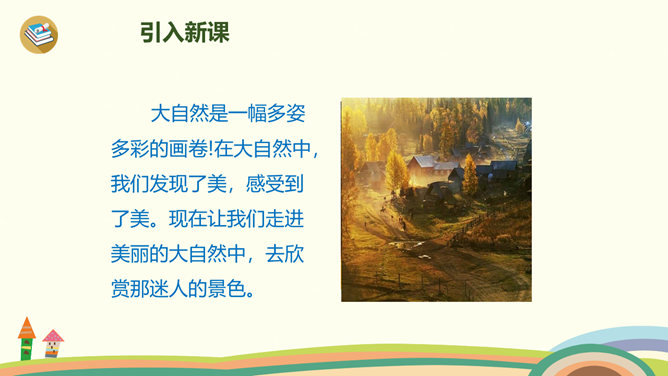 引入新课

大自然是一幅多姿多彩的画卷!在大自然中，我们发现了美，感受到了美。现在让我们走进美丽的大自然中，去欣赏那迷人的景色。